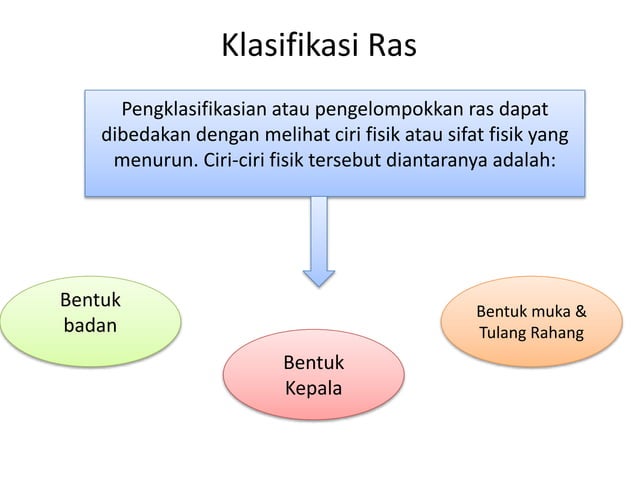 Klasifikasi Ras

Pengklasifikasian atau pengelompokkan ras dapat dibedakan dengan melihat ciri fisik atau sifat fisik yang menurun. Ciri-ciri fisik tersebut diantaranya adalah:

Bentuk badan

Bentuk Kepala

Bentuk muka & Tulang Rahang